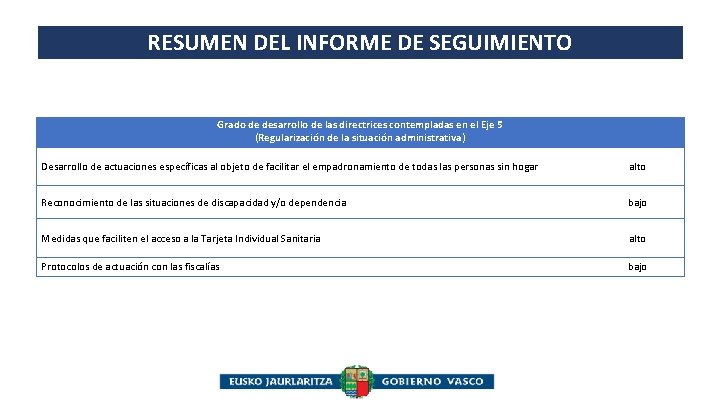 RESUMEN DEL INFORME DE SEGUIMIENTO

| Grado de desarrollo de las directrices contempladas en el Eje 5 (Regularización de la situación administrativa) | |
|---|---|
| Desarrollo de actuaciones específicas al objeto de facilitar el empadronamiento de todas las personas sin hogar | alto |
| Reconocimiento de las situaciones de discapacidad y/o dependencia | bajo |
| Medidas que faciliten el acceso a la Tarjeta Individual Sanitaria | alto |
| Protocolos de actuación con las fiscalías | bajo |

EUSKO JAURLARITZA GOBIERNO VASCO